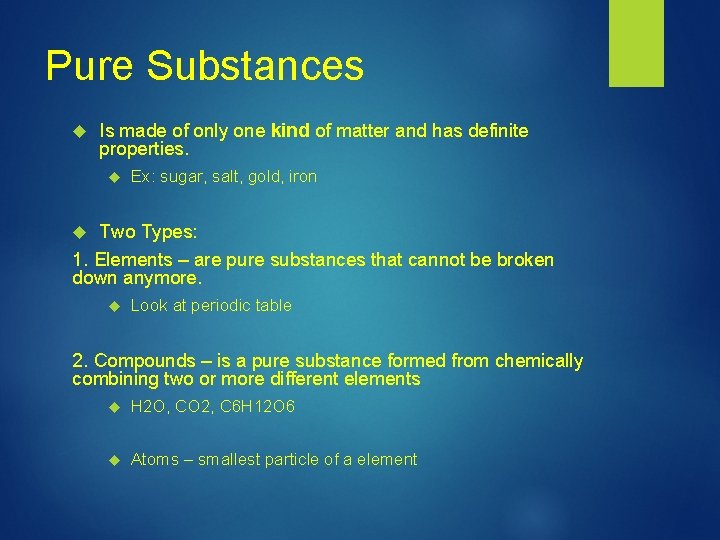 Pure Substances

Is made of only one kind of matter and has definite properties.

Ex: sugar, salt, gold, iron

Two Types:

1. Elements – are pure substances that cannot be broken down anymore.

Look at periodic table

2. Compounds – is a pure substance formed from chemically combining two or more different elements

H2O, CO2, C6H12O6

Atoms – smallest particle of a element